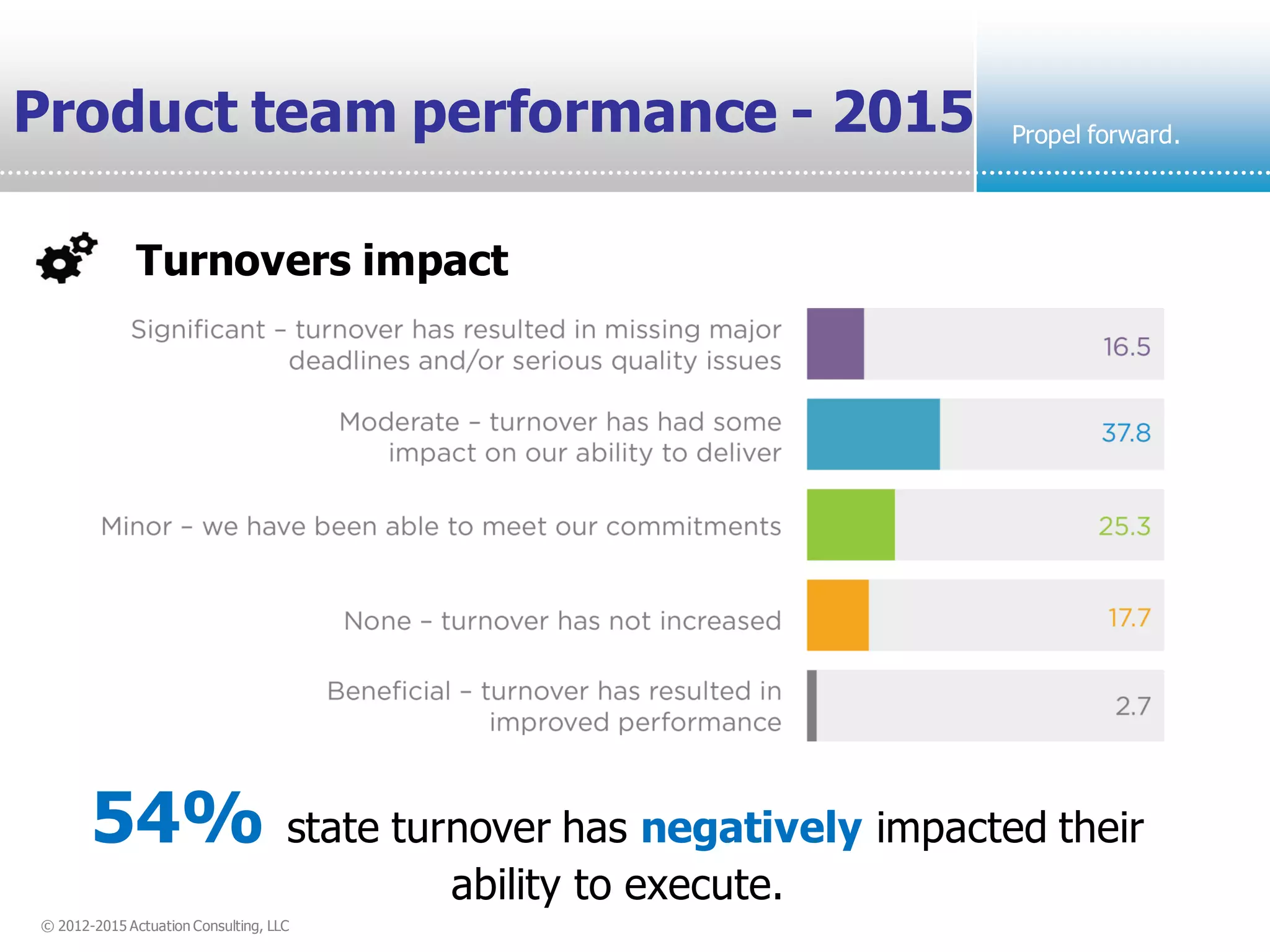 Product team performance - 2015

Propel forward.

Turnovers impact

Significant – turnover has resulted in missing major deadlines and/or serious quality issues 16.5

Moderate – turnover has had some impact on our ability to deliver 37.8

Minor – we have been able to meet our commitments 25.3

None – turnover has not increased 17.7

Beneficial – turnover has resulted in improved performance 2.7

54% state turnover has negatively impacted their ability to execute.

© 2012-2015 Actuation Consulting, LLC